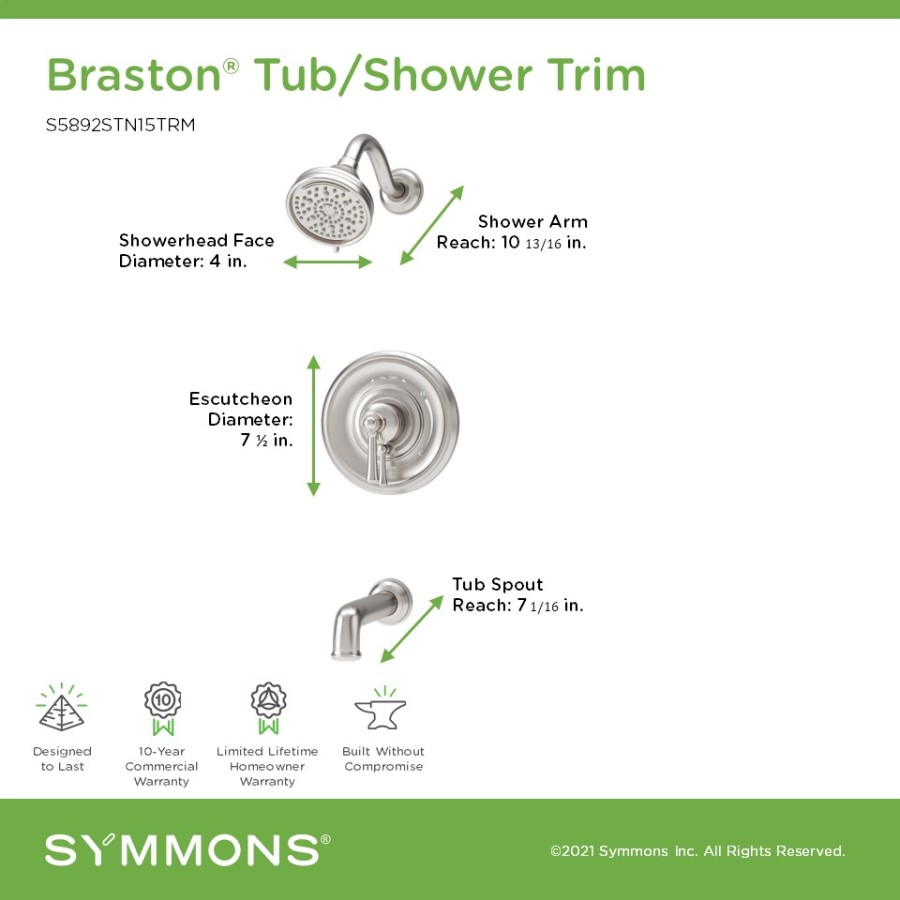 Braston® Tub/Shower Trim

S5892STN15TRM

Showerhead Face Diameter: 4 in.

Shower Arm Reach: 10 13/16 in.

Escutcheon Diameter: 7 ½ in.

Tub Spout Reach: 7 1/16 in.

10

Designed to Last

10-Year Commercial Warranty

Limited Lifetime Homeowner Warranty

Built Without Compromise

SYMMONS®

©2021 Symmons Inc. All Rights Reserved.